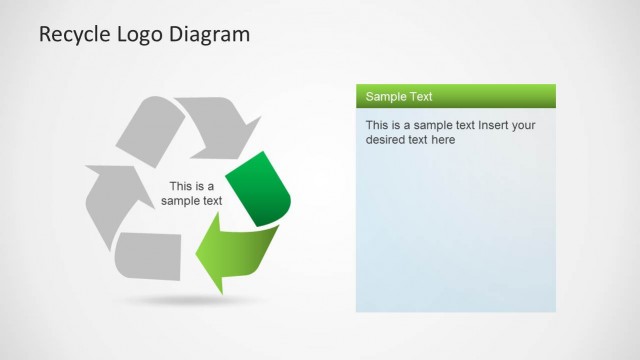 Recycle Logo Diagram

This is a sample text

Sample Text

This is a sample text Insert your desired text here